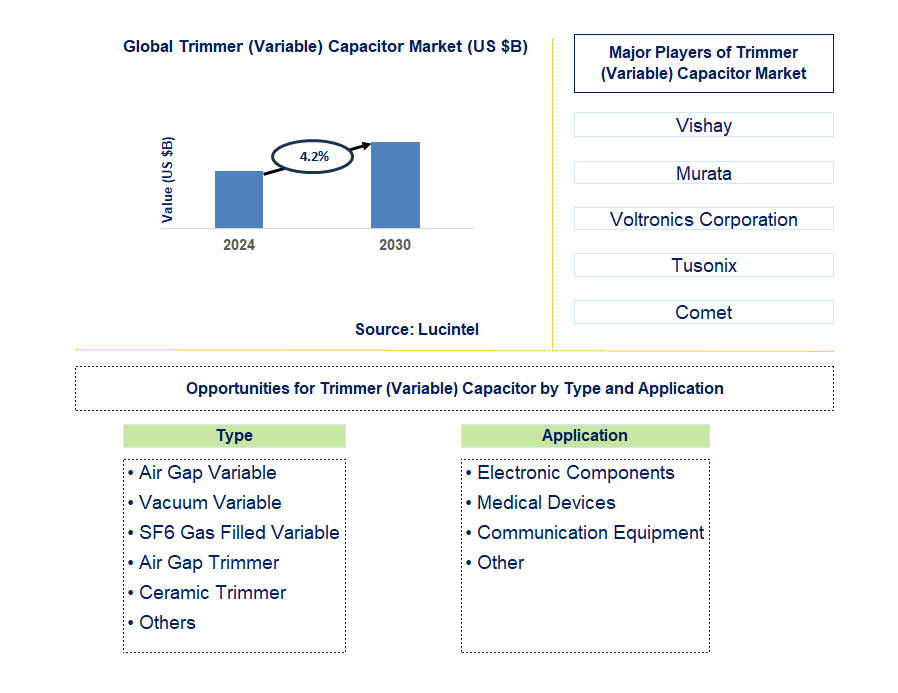 Global Trimmer (Variable) Capacitor Market (US $B)

Value (US $B)

4.2%

2024

2030

Source: Lucintel

Major Players of Trimmer (Variable) Capacitor Market

Vishay

Murata

Voltronics Corporation

Tusonix

Comet

Opportunities for Trimmer (Variable) Capacitor by Type and Application

Type

• Air Gap Variable
• Vacuum Variable
• SF6 Gas Filled Variable
• Air Gap Trimmer
• Ceramic Trimmer
• Others

Application

• Electronic Components
• Medical Devices
• Communication Equipment
• Other